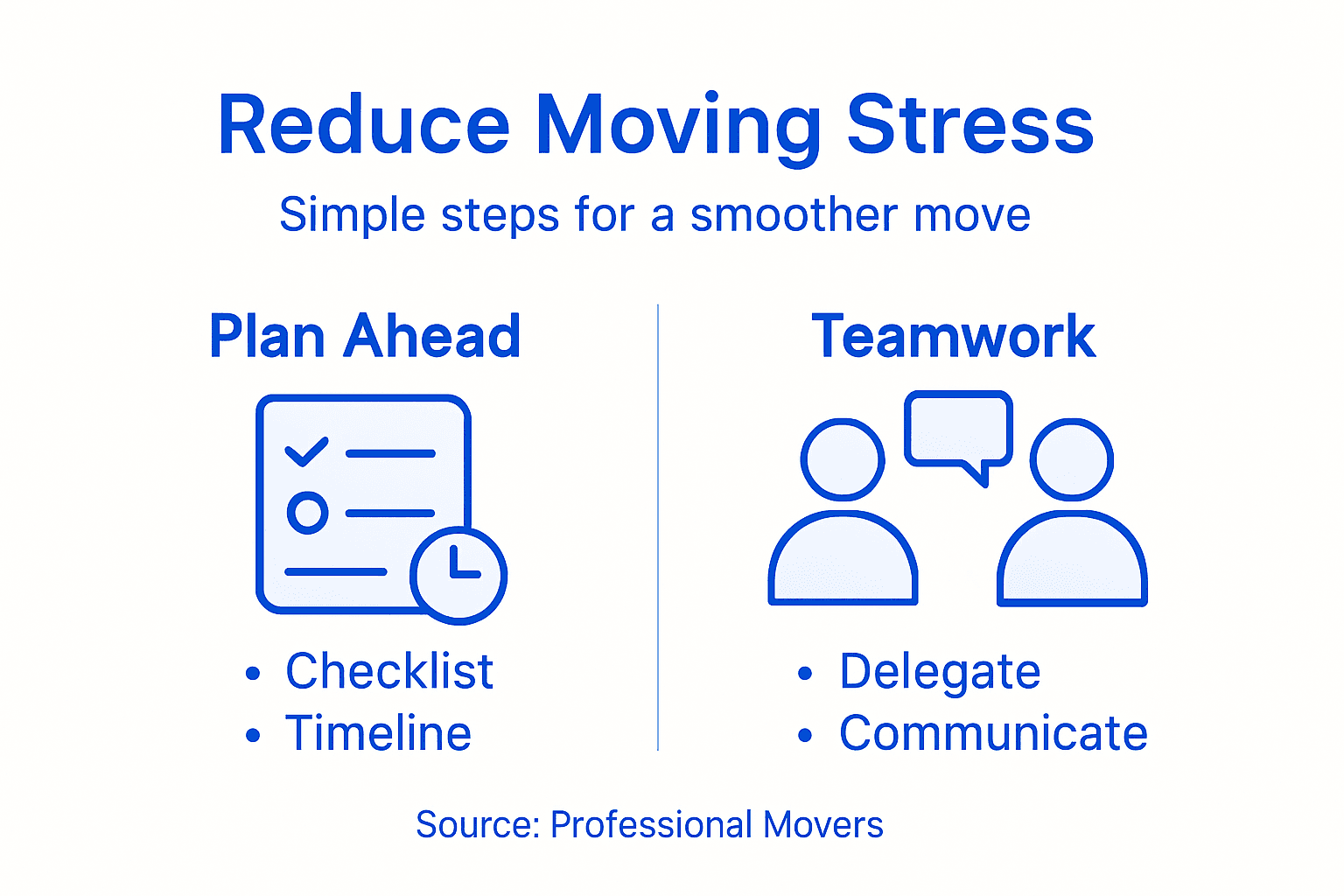 Reduce Moving Stress

Simple steps for a smoother move

Plan Ahead

• Checklist
• Timeline

Teamwork

• Delegate
• Communicate

Source: Professional Movers